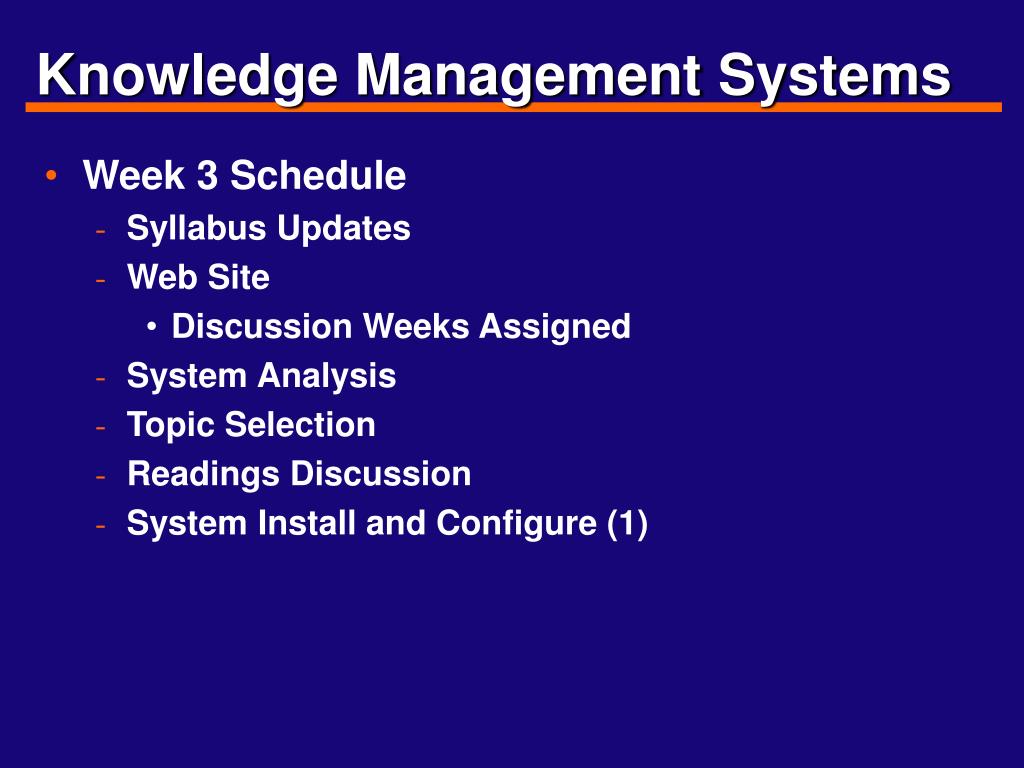 Knowledge Management Systems

• Week 3 Schedule
  - Syllabus Updates
  - Web Site
    • Discussion Weeks Assigned
  - System Analysis
  - Topic Selection
  - Readings Discussion
  - System Install and Configure (1)